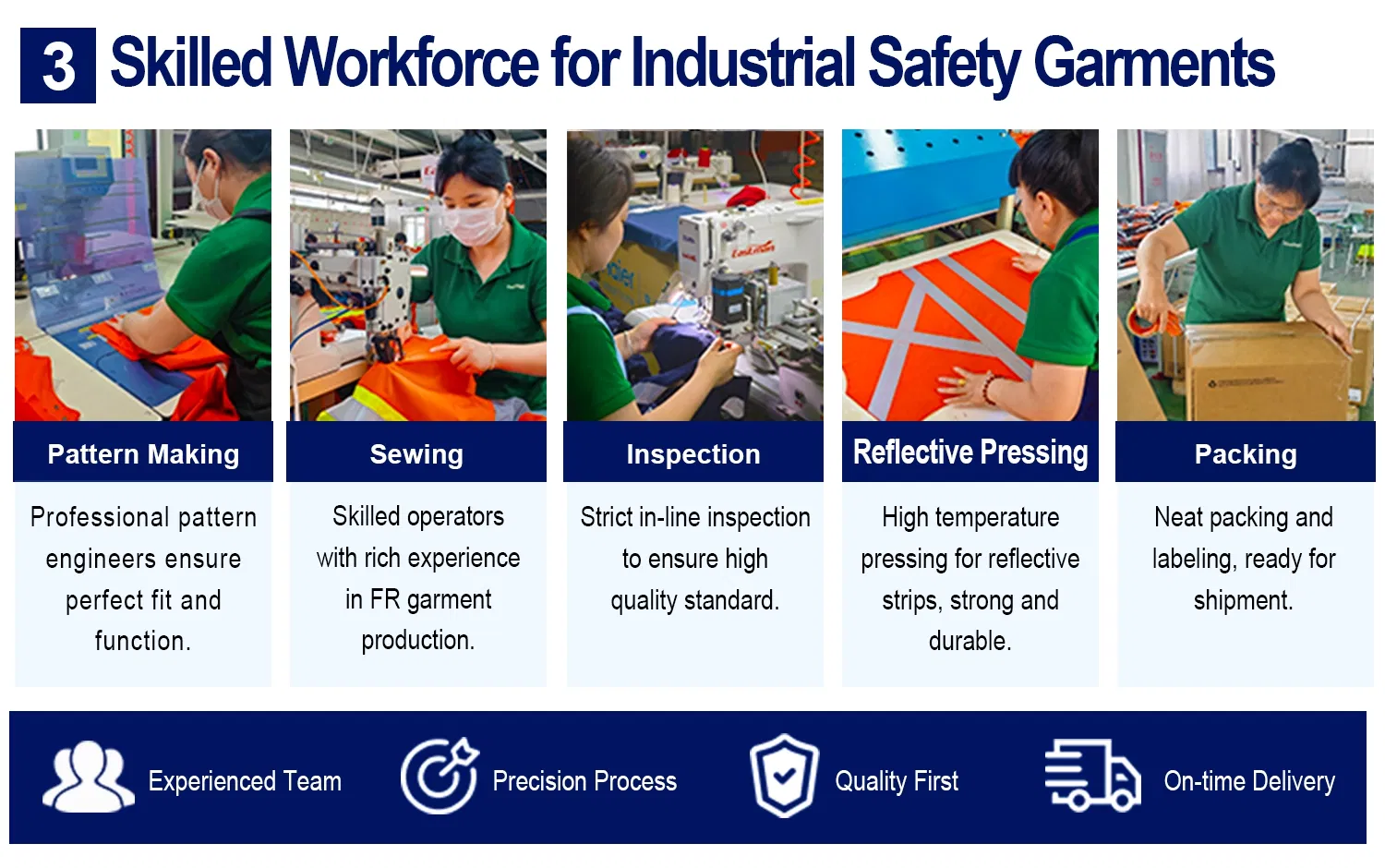 3 Skilled Workforce for Industrial Safety Garments

Pattern Making

Professional pattern engineers ensure perfect fit and function.

Sewing

Skilled operators with rich experience in FR garment production.

Inspection

Strict in-line inspection to ensure high quality standard.

Reflective Pressing

High temperature pressing for reflective strips, strong and durable.

Packing

Neat packing and labeling, ready for shipment.

Experienced Team

Precision Process

Quality First

On-time Delivery